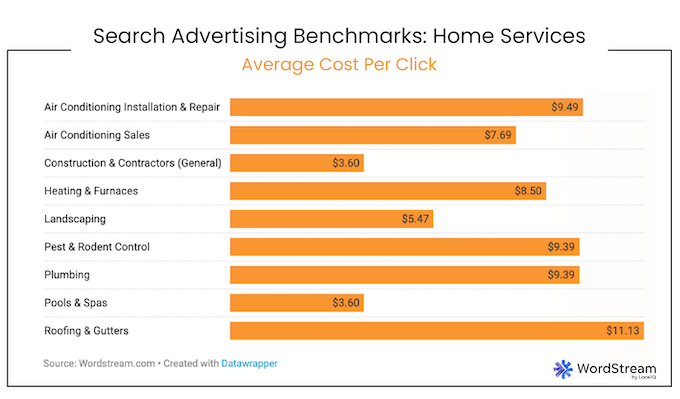 Search Advertising Benchmarks: Home Services

Average Cost Per Click

Air Conditioning Installation & Repair $9.49
Air Conditioning Sales $7.69
Construction & Contractors (General) $3.60
Heating & Furnaces $8.50
Landscaping $5.47
Pest & Rodent Control $9.39
Plumbing $9.39
Pools & Spas $3.60
Roofing & Gutters $11.13

Source: Wordstream.com • Created with Datawrapper

WordStream by LocaliQ